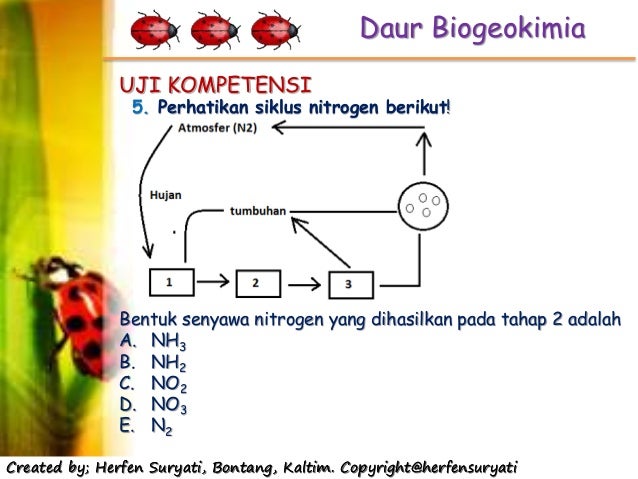 Daur Biogeokimia

UJI KOMPETENSI

5. Perhatikan siklus nitrogen berikut!

Atmosfer (N2)

Hujan

tumbuhan

1

2

3

Bentuk senyawa nitrogen yang dihasilkan pada tahap 2 adalah

A. $NH_3$
B. $NH_2$
C. $NO_2$
D. $NO_3$
E. $N_2$

Created by; Herfen Suryati, Bontang, Kaltim. Copyright@herfensuryati